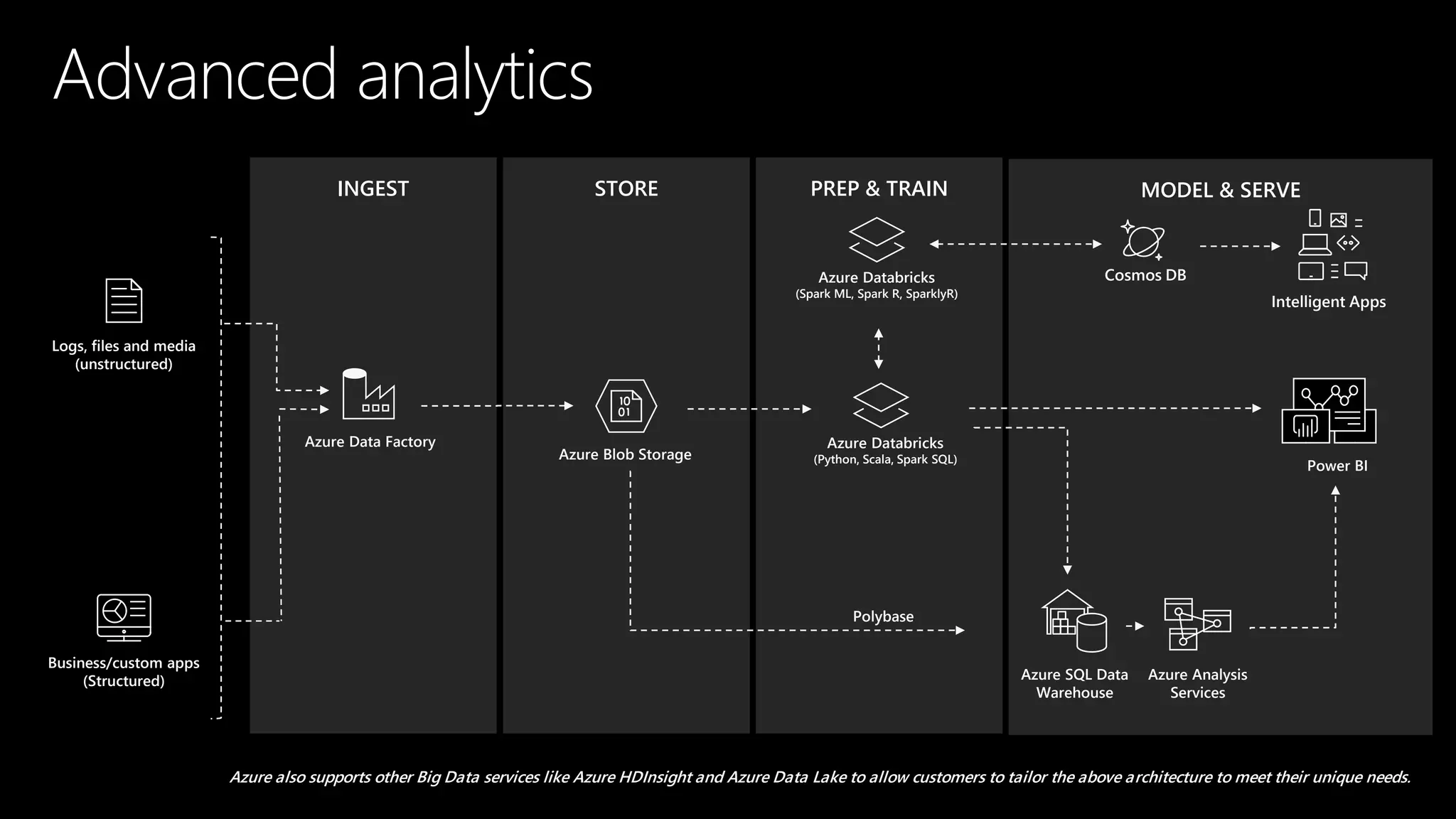 Advanced analytics

Logs, files and media (unstructured)

Business/custom apps (Structured)

INGEST

Azure Data Factory

STORE

10 01

Azure Blob Storage

PREP & TRAIN

Azure Databricks (Spark ML, Spark R, SparklyR)

Azure Databricks (Python, Scala, Spark SQL)

Polybase

MODEL & SERVE

Cosmos DB

Intelligent Apps

Power BI

Azure SQL Data Warehouse

Azure Analysis Services

Azure also supports other Big Data services like Azure HDInsight and Azure Data Lake to allow customers to tailor the above architecture to meet their unique needs.